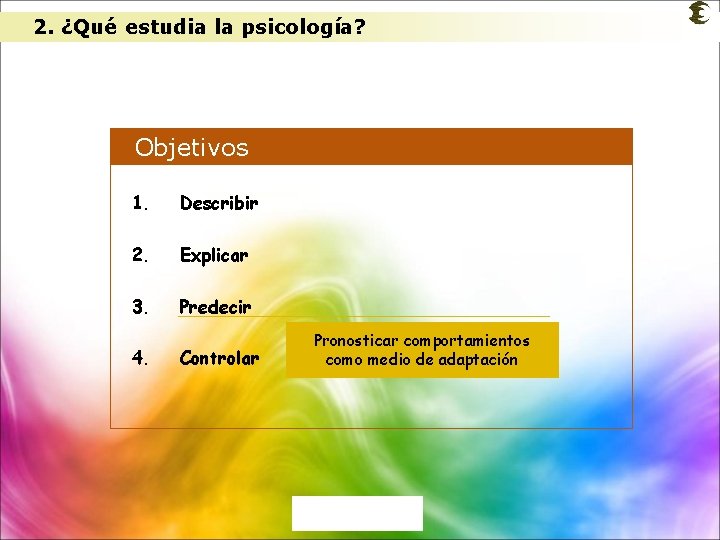 2. ¿Qué estudia la psicología?

Objetivos

1. Describir

2. Explicar

3. Predecir

4. Controlar

Pronosticar comportamientos como medio de adaptación